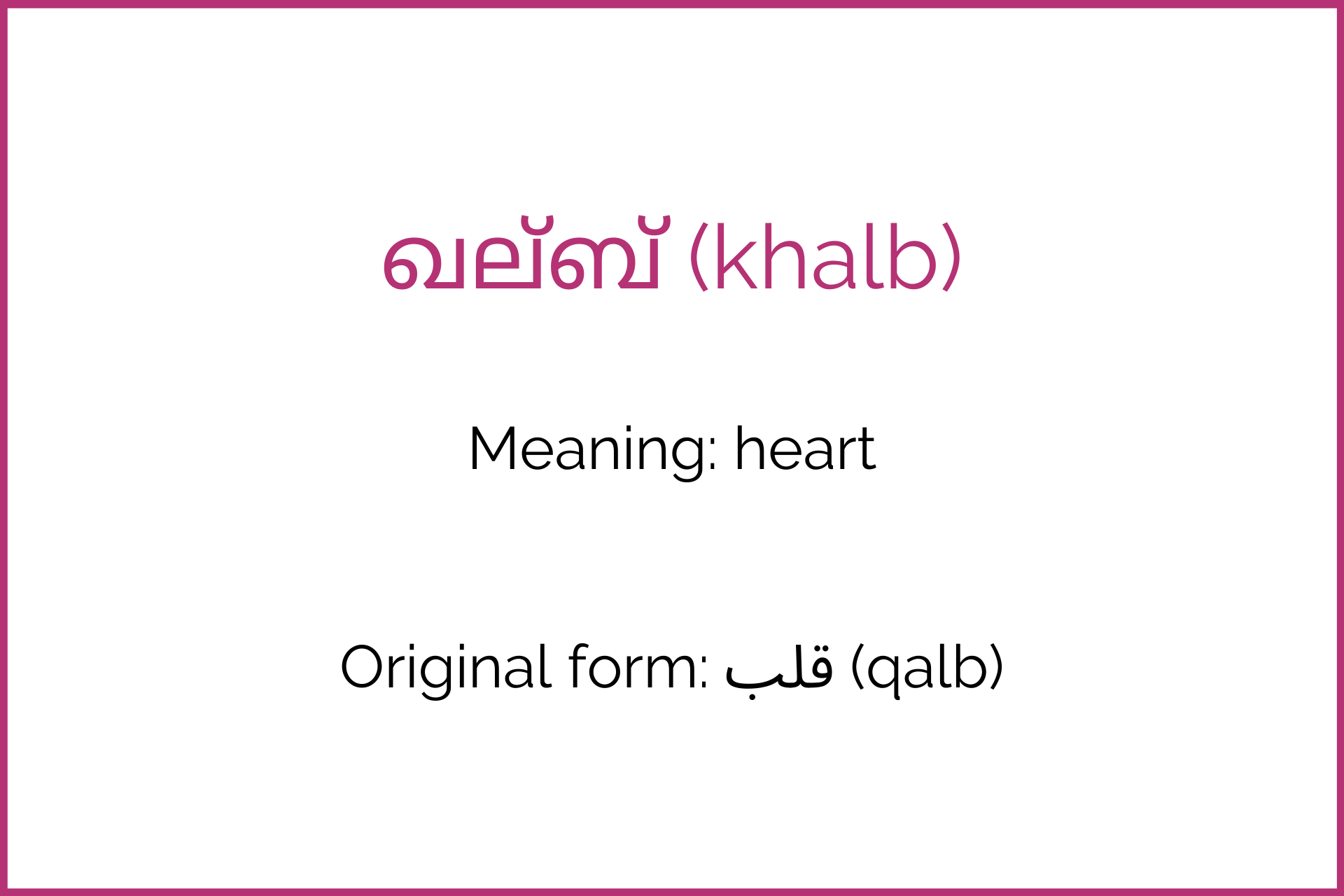 ഖല്ബ് (khalb)

Meaning: heart

Original form: قلب (qalb)